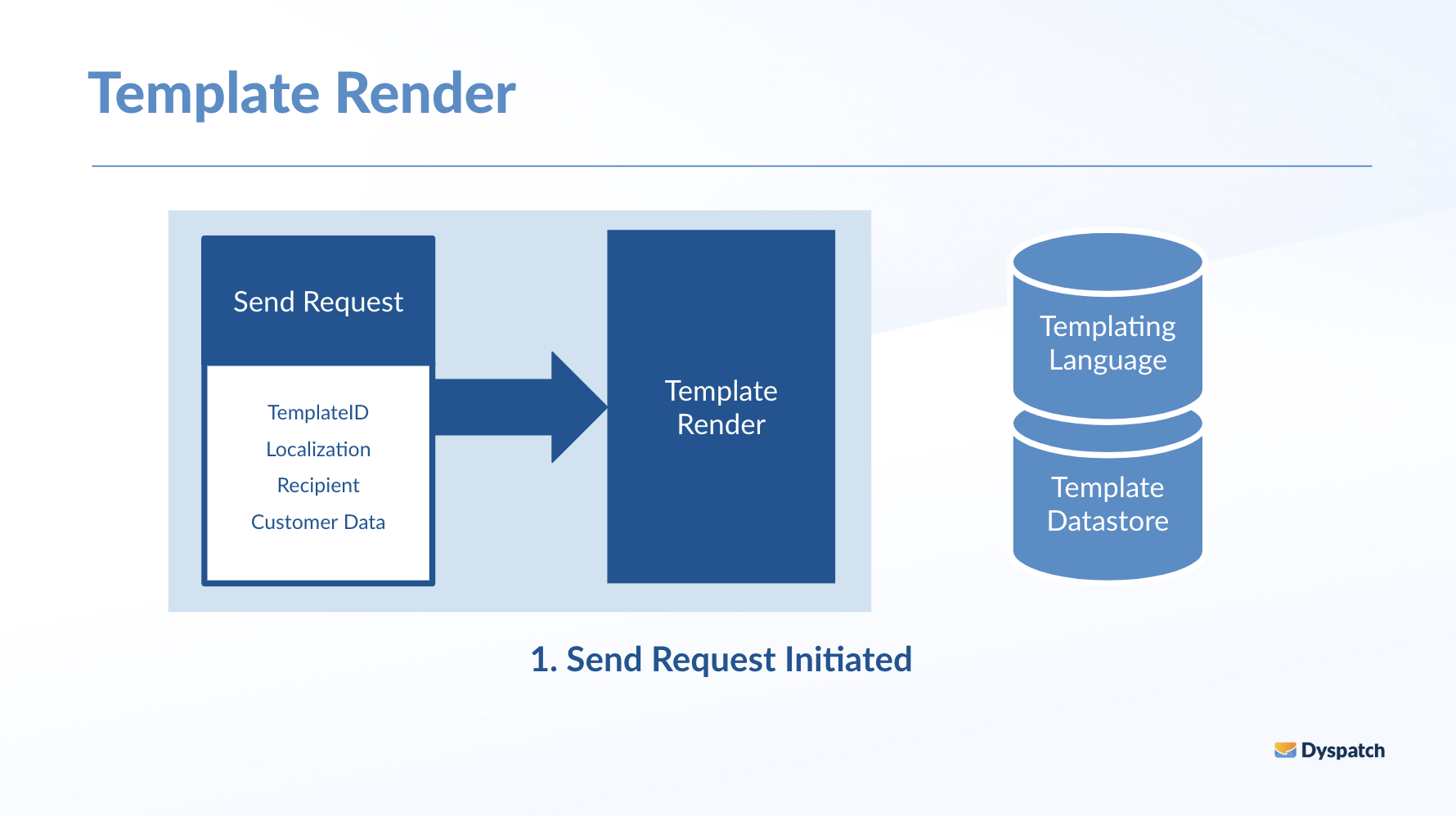 Template Render

Send Request

TemplateID
Localization
Recipient
Customer Data

Template Render

Templating Language

Template Datastore

1. Send Request Initiated

Dyspatch